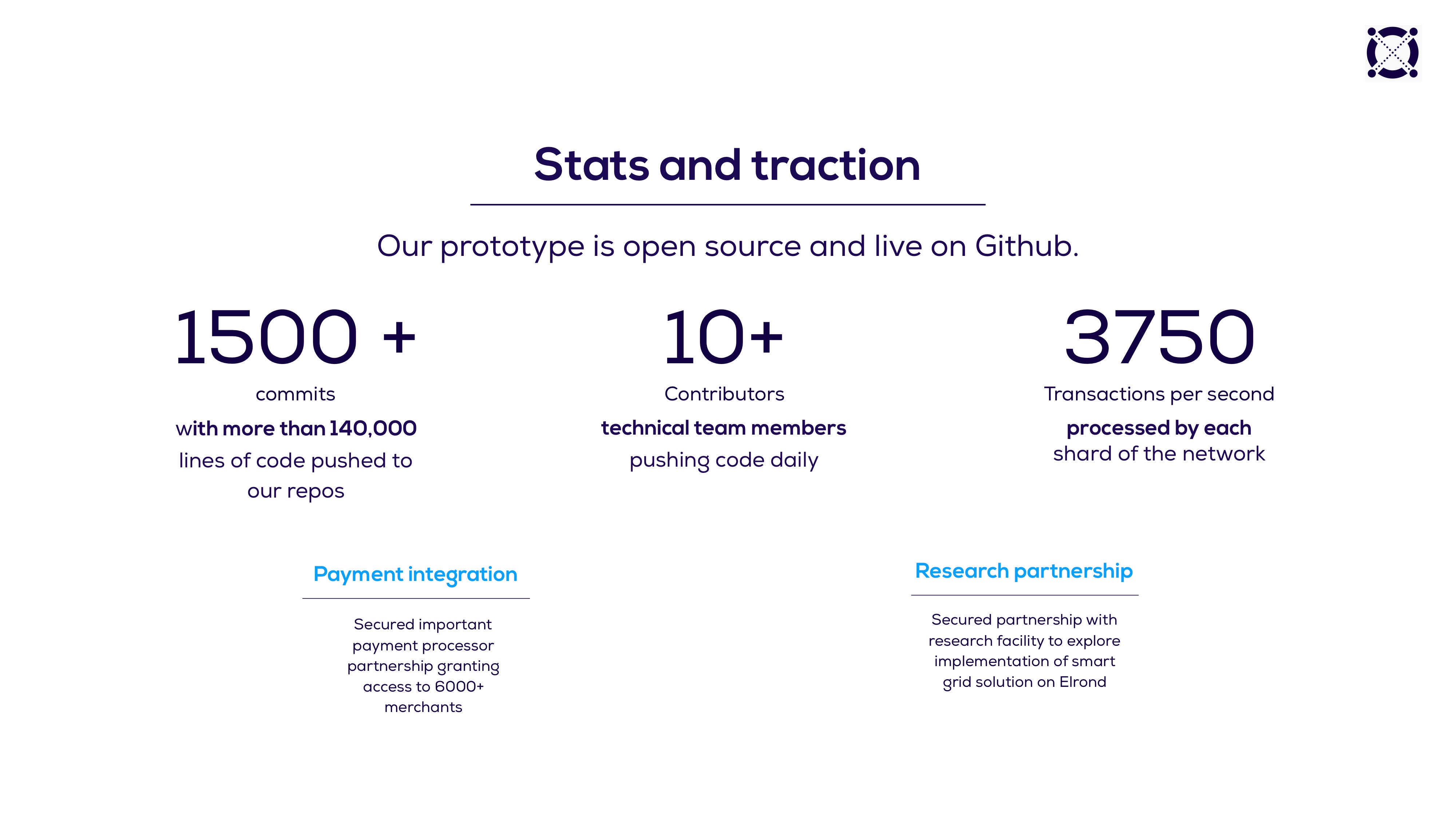 Stats and traction

Our prototype is open source and live on Github.

1500 +
commits
with more than 140,000
lines of code pushed to our repos

10+
Contributors
technical team members
pushing code daily

3750
Transactions per second
processed by each
shard of the network

Payment integration

Secured important payment processor partnership granting access to 6000+ merchants

Research partnership

Secured partnership with research facility to explore implementation of smart grid solution on Elrond